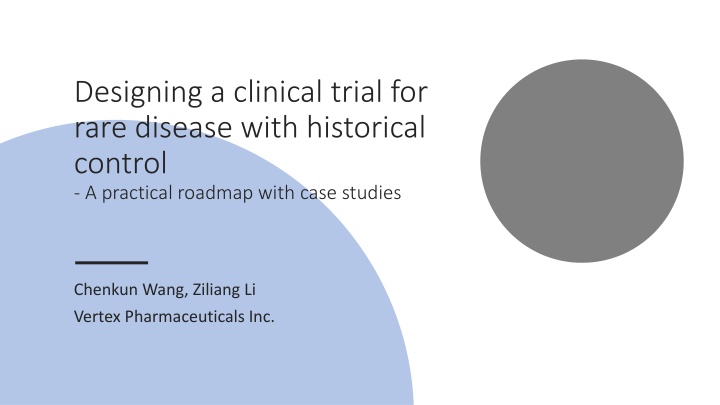 Designing a clinical trial for rare disease with historical control

- A practical roadmap with case studies

Chenkun Wang, Ziliang Li

Vertex Pharmaceuticals Inc.